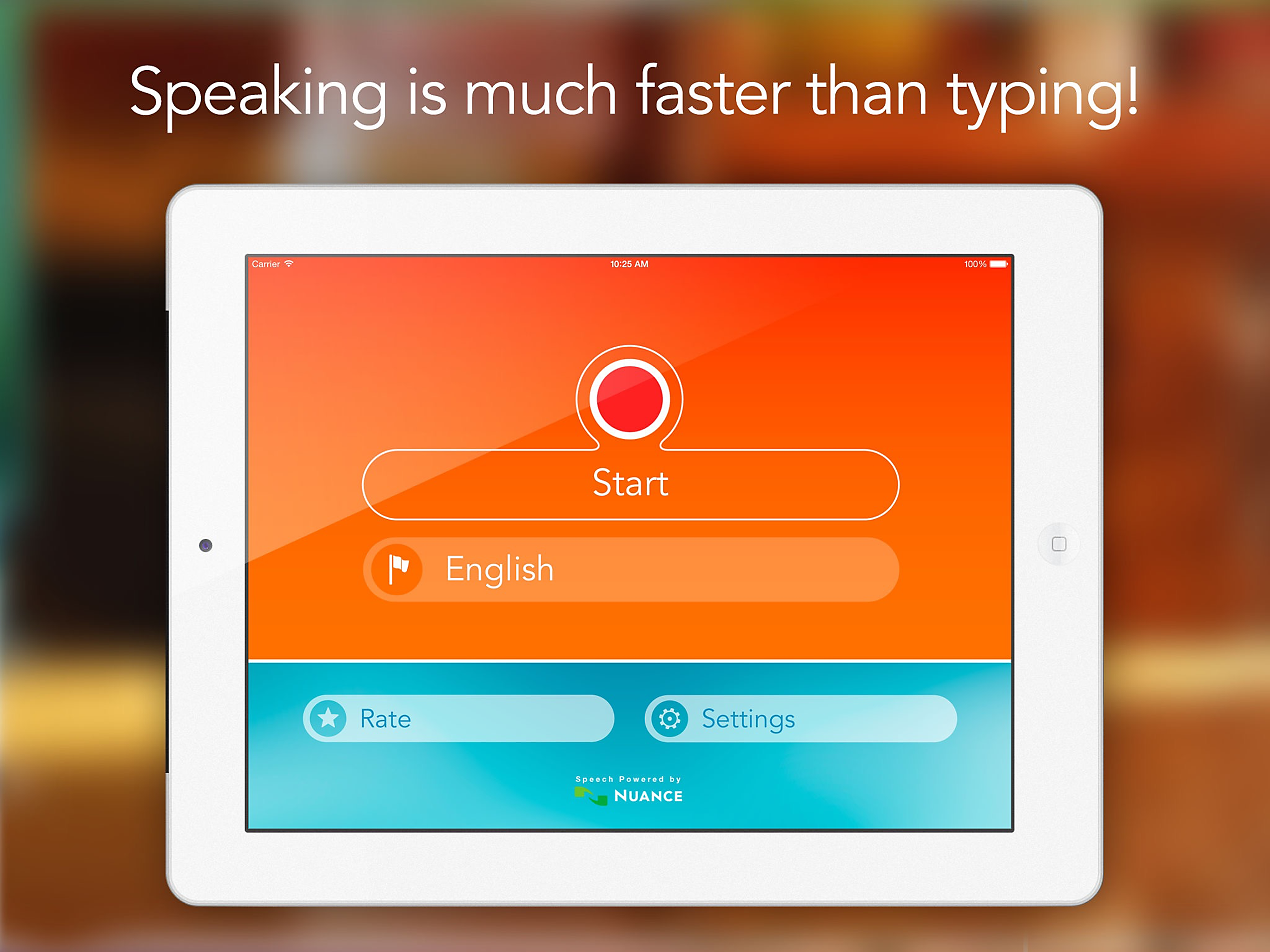 Speaking is much faster than typing!

Carrier 10:25 AM 100%

Start

English

Rate

Settings

Speech Powered by
NUANCE